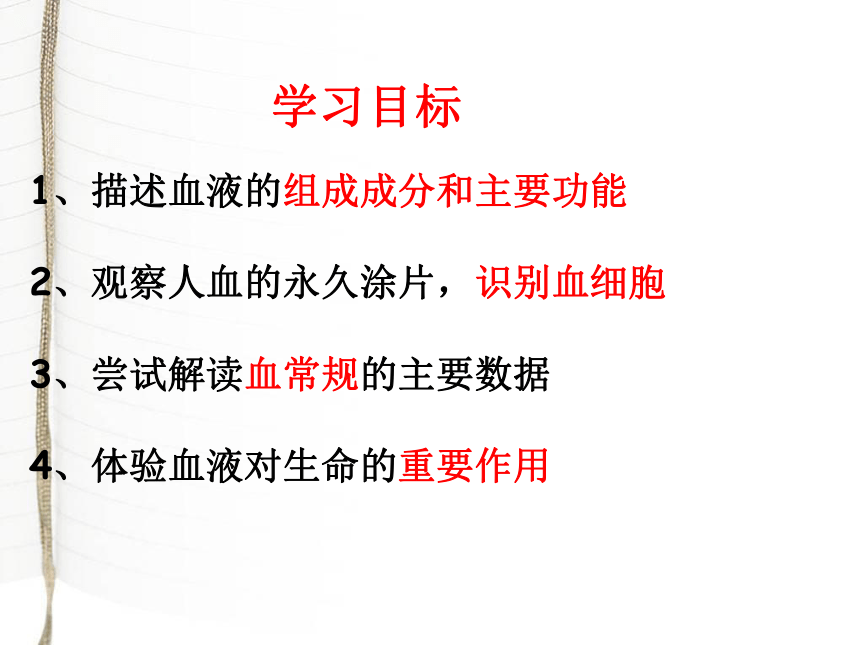 学习目标

1、描述血液的组成成分和主要功能

2、观察人血的永久涂片，识别血细胞

3、尝试解读血常规的主要数据

4、体验血液对生命的重要作用